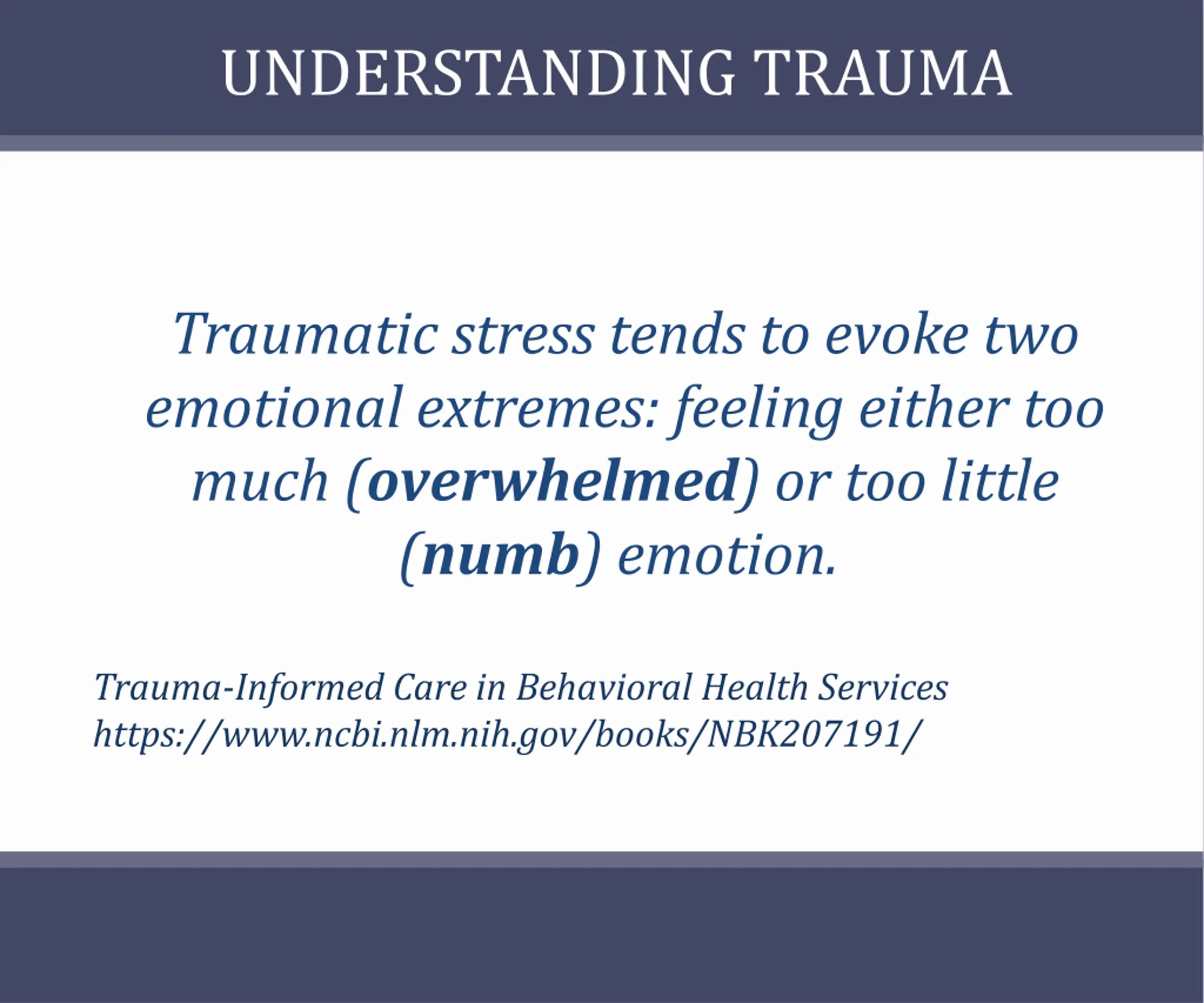 UNDERSTANDING TRAUMA

Traumatic stress tends to evoke two emotional extremes: feeling either too much (overwhelmed) or too little (numb) emotion.

Trauma-Informed Care in Behavioral Health Services
https://www.ncbi.nlm.nih.gov/books/NBK207191/